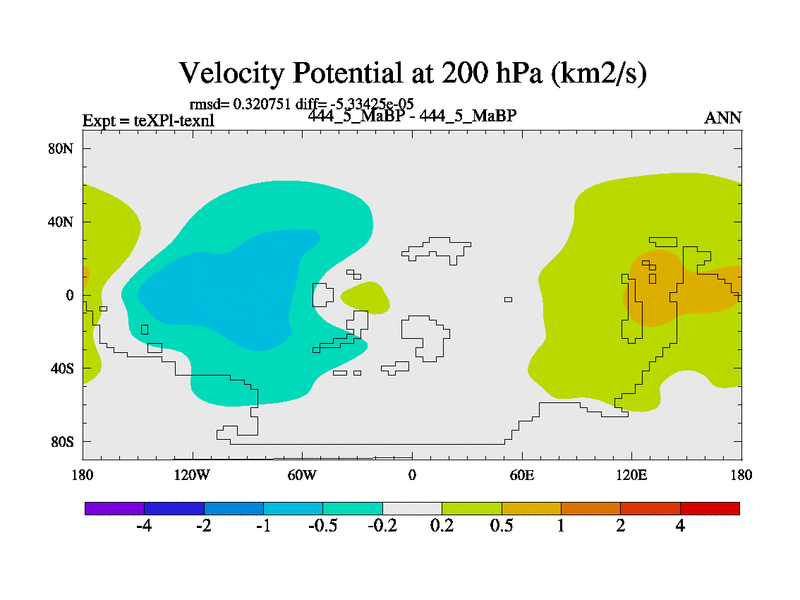 Velocity Potential at 200 hPa (km2/s)

rmsd= 0.320751 diff= -5.33425e-05
Expt = teXPl-texnl
444_5_MaBP - 444_5_MaBP
ANN

80N
40N
0
40S
80S

180
120W
60W
0
60E
120E
180

-4
-2
-1
-0.5
-0.2
0.2
0.5
1
2
4